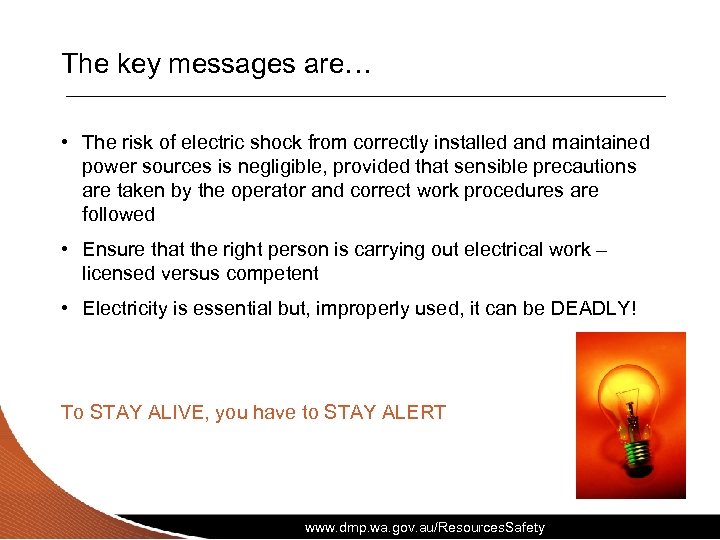 The key messages are…

• The risk of electric shock from correctly installed and maintained power sources is negligible, provided that sensible precautions are taken by the operator and correct work procedures are followed

• Ensure that the right person is carrying out electrical work – licensed versus competent

• Electricity is essential but, improperly used, it can be DEADLY!

To STAY ALIVE, you have to STAY ALERT

www.dmp.wa.gov.au/ResourcesSafety